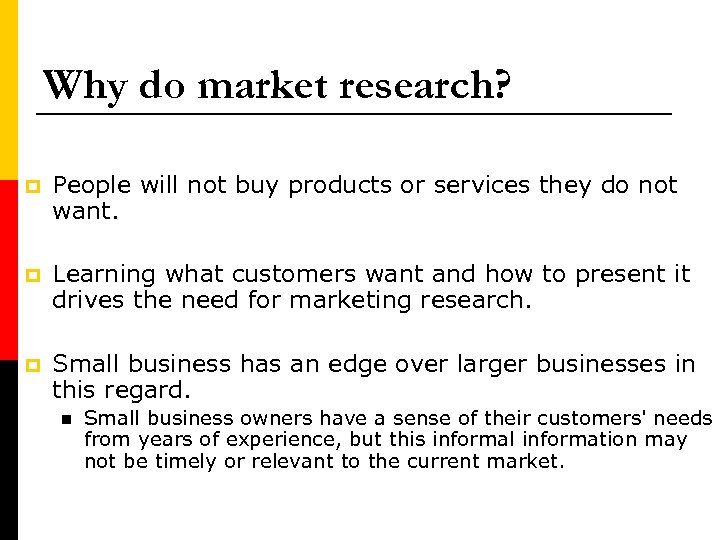 Why do market research?

People will not buy products or services they do not want.

Learning what customers want and how to present it drives the need for marketing research.

Small business has an edge over larger businesses in this regard.

Small business owners have a sense of their customers' needs from years of experience, but this informal information may not be timely or relevant to the current market.